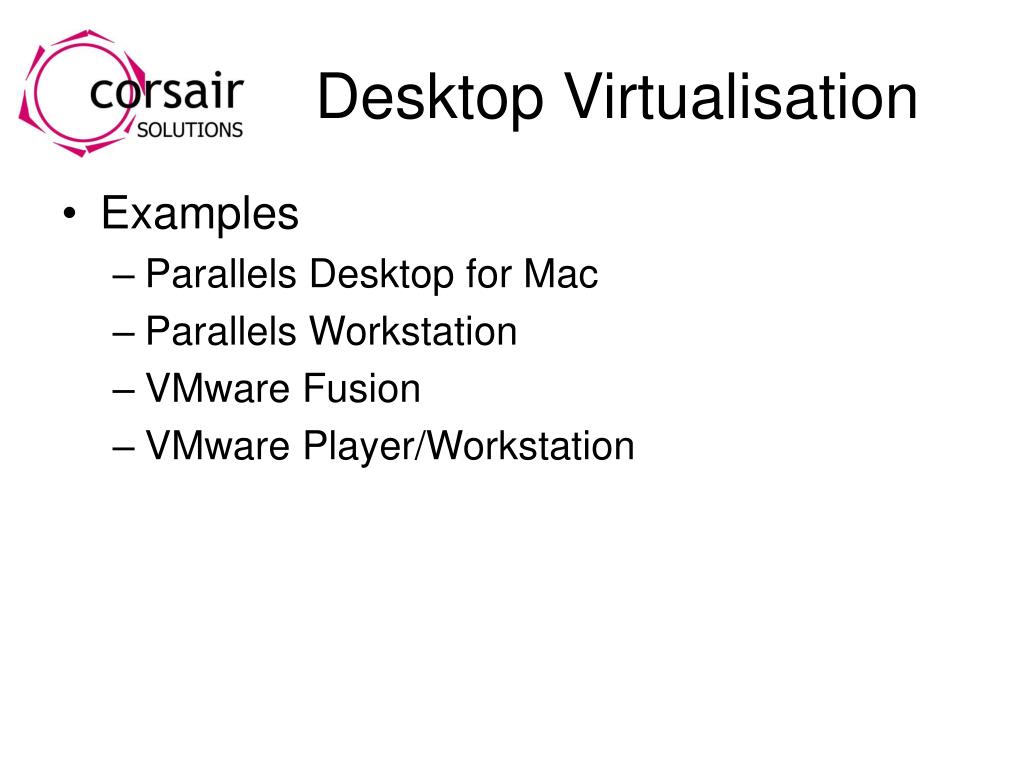 corsair
SOLUTIONS

Desktop Virtualisation

• Examples
– Parallels Desktop for Mac
– Parallels Workstation
– VMware Fusion
– VMware Player/Workstation